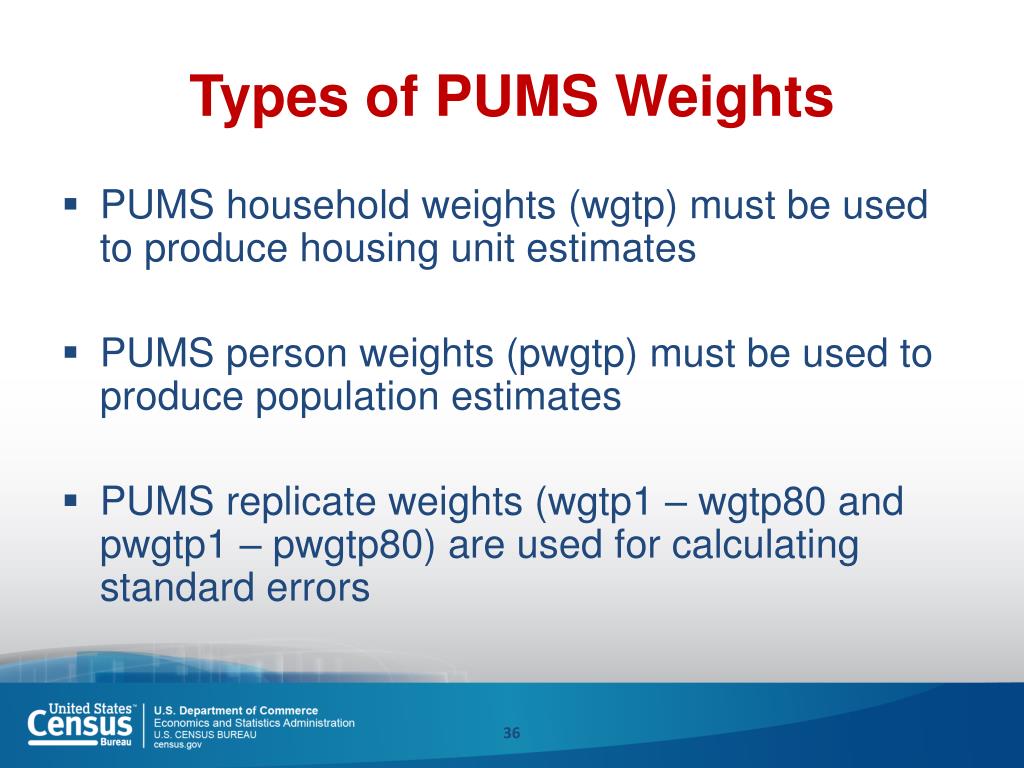 Types of PUMS Weights

▪ PUMS household weights (wgtp) must be used to produce housing unit estimates

▪ PUMS person weights (pwgtp) must be used to produce population estimates

▪ PUMS replicate weights (wgtp1 – wgtp80 and pwgtp1 – pwgtp80) are used for calculating standard errors

United States™ Census Bureau

U.S. Department of Commerce
Economics and Statistics Administration
U.S. CENSUS BUREAU
census.gov

36